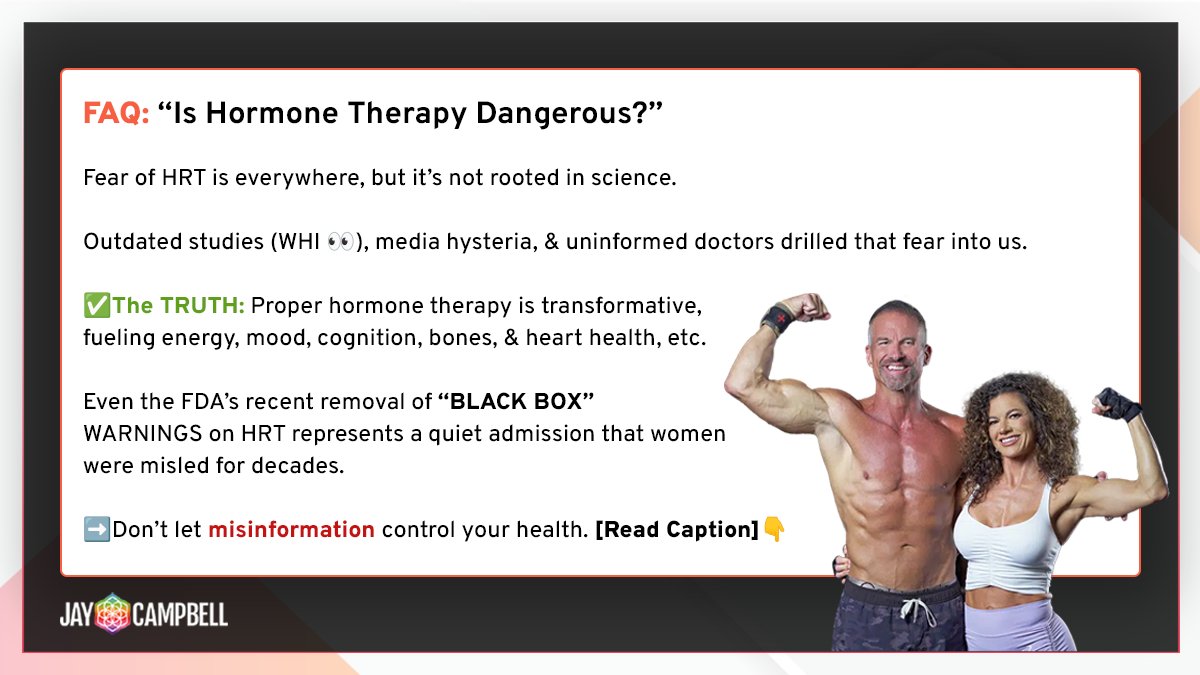 FAQ: “Is Hormone Therapy Dangerous?”

Fear of HRT is everywhere, but it’s not rooted in science.

Outdated studies (WHI 👀), media hysteria, & uninformed doctors drilled that fear into us.

✅The TRUTH: Proper hormone therapy is transformative, fueling energy, mood, cognition, bones, & heart health, etc.

Even the FDA’s recent removal of “BLACK BOX” WARNINGS on HRT represents a quiet admission that women were misled for decades.

➡️Don’t let misinformation control your health. [Read Caption]👇

JAY CAMPBELL